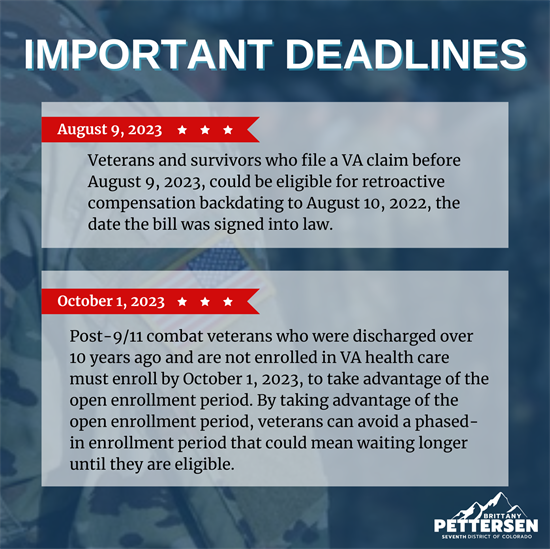 IMPORTANT DEADLINES

August 9, 2023 ★ ★ ★

Veterans and survivors who file a VA claim before August 9, 2023, could be eligible for retroactive compensation backdating to August 10, 2022, the date the bill was signed into law.

October 1, 2023 ★ ★ ★

Post-9/11 combat veterans who were discharged over 10 years ago and are not enrolled in VA health care must enroll by October 1, 2023, to take advantage of the open enrollment period. By taking advantage of the open enrollment period, veterans can avoid a phased-in enrollment period that could mean waiting longer until they are eligible.

BRITTANY PETTERSEN
SEVENTH DISTRICT OF COLORADO